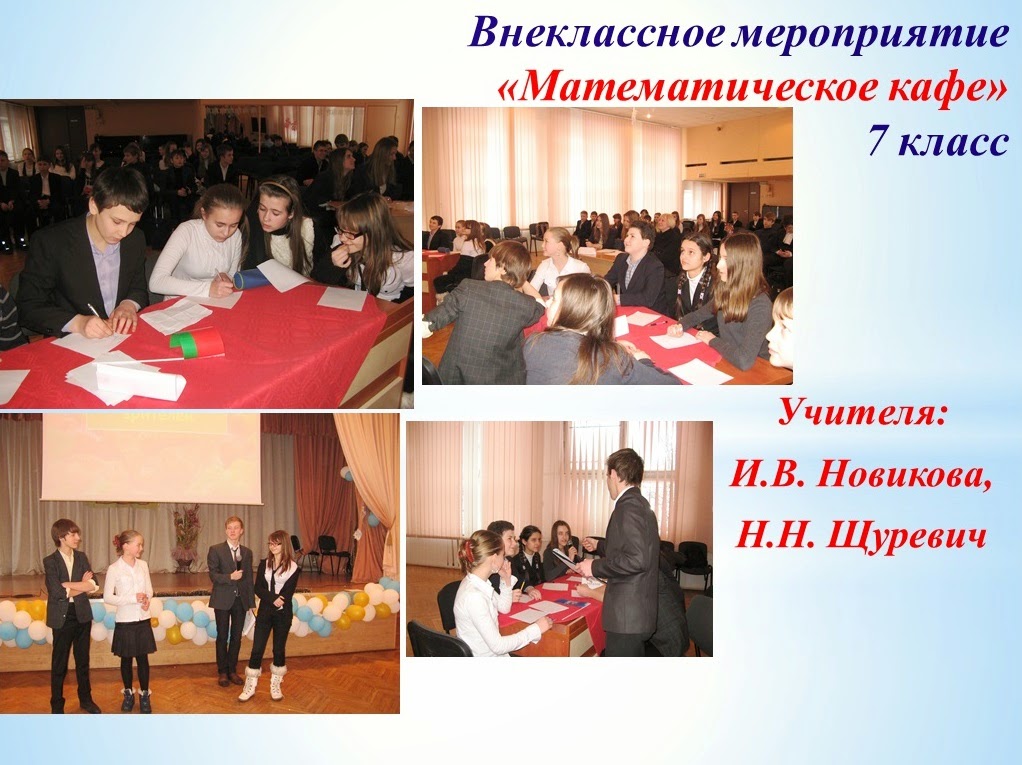 Внеклассное мероприятие
«Математическое кафе»
7 класс

Учителя:
И.В. Новикова,
Н.Н. Щуревич